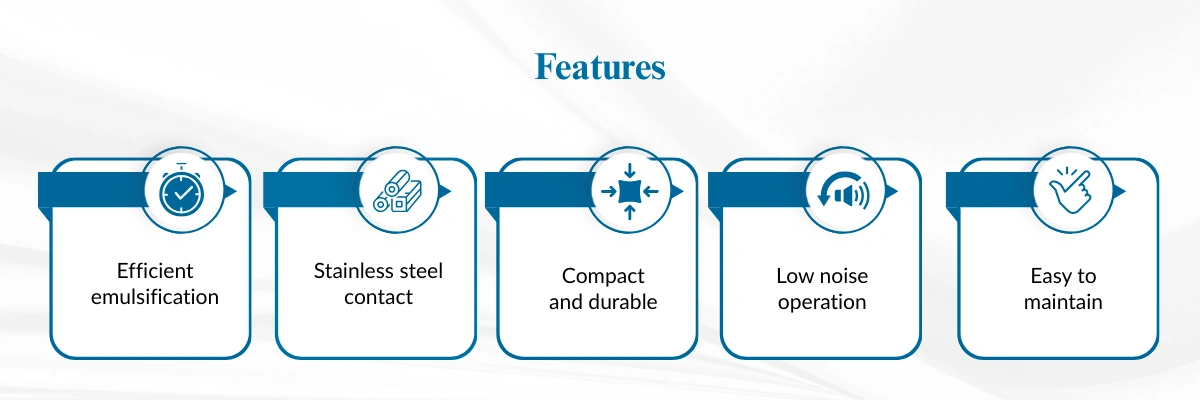 Features

Efficient emulsification

Stainless steel contact

Compact and durable

Low noise operation

Easy to maintain